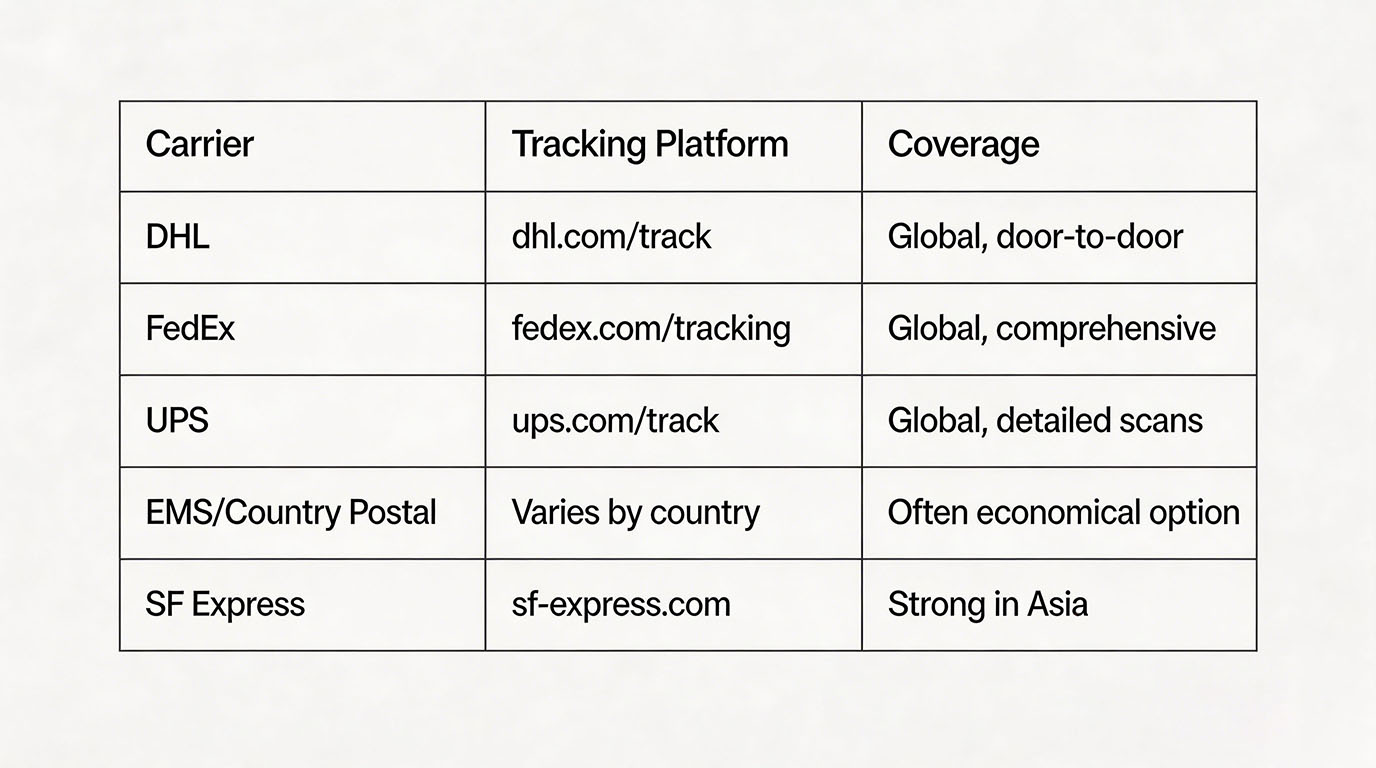 | Carrier | Tracking Platform | Coverage |
|---|---|---|
| DHL | dhl.com/track | Global, door-to-door |
| FedEx | fedex.com/tracking | Global, comprehensive |
| UPS | ups.com/track | Global, detailed scans |
| EMS/Country Postal | Varies by country | Often economical option |
| SF Express | sf-express.com | Strong in Asia |